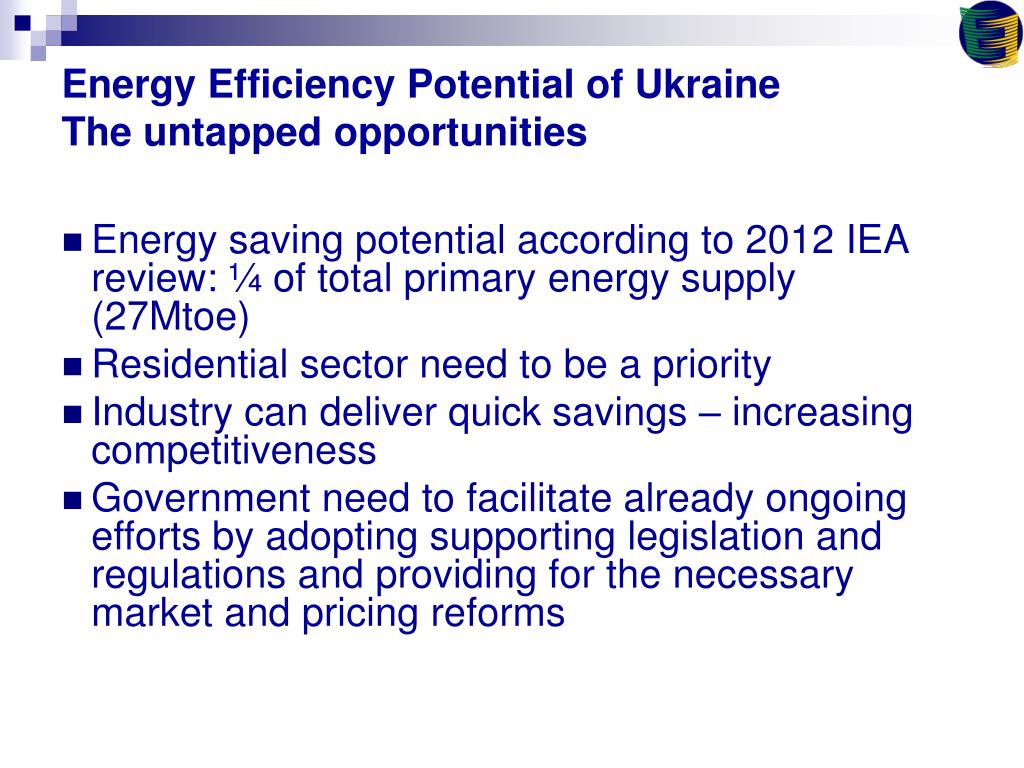 Energy Efficiency Potential of Ukraine
The untapped opportunities

■ Energy saving potential according to 2012 IEA review: ¼ of total primary energy supply (27Mtoe)
■ Residential sector need to be a priority
■ Industry can deliver quick savings – increasing competitiveness
■ Government need to facilitate already ongoing efforts by adopting supporting legislation and regulations and providing for the necessary market and pricing reforms